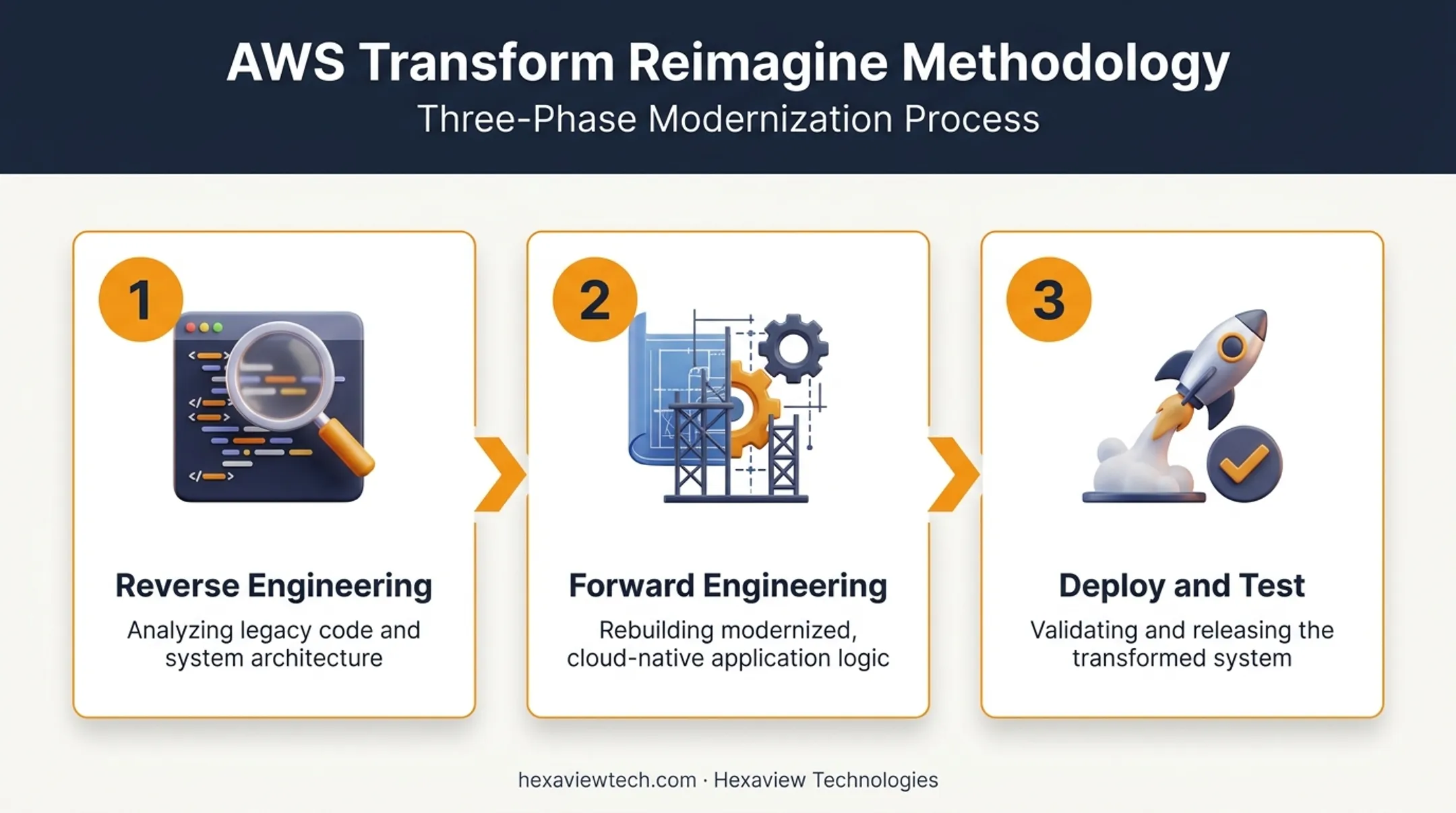 AWS Transform Reimagine Methodology

Three-Phase Modernization Process

1

Reverse Engineering

Analyzing legacy code and system architecture

2

Forward Engineering

Rebuilding modernized, cloud-native application logic

3

Deploy and Test

Validating and releasing the transformed system

hexaviewtech.com · Hexaview Technologies